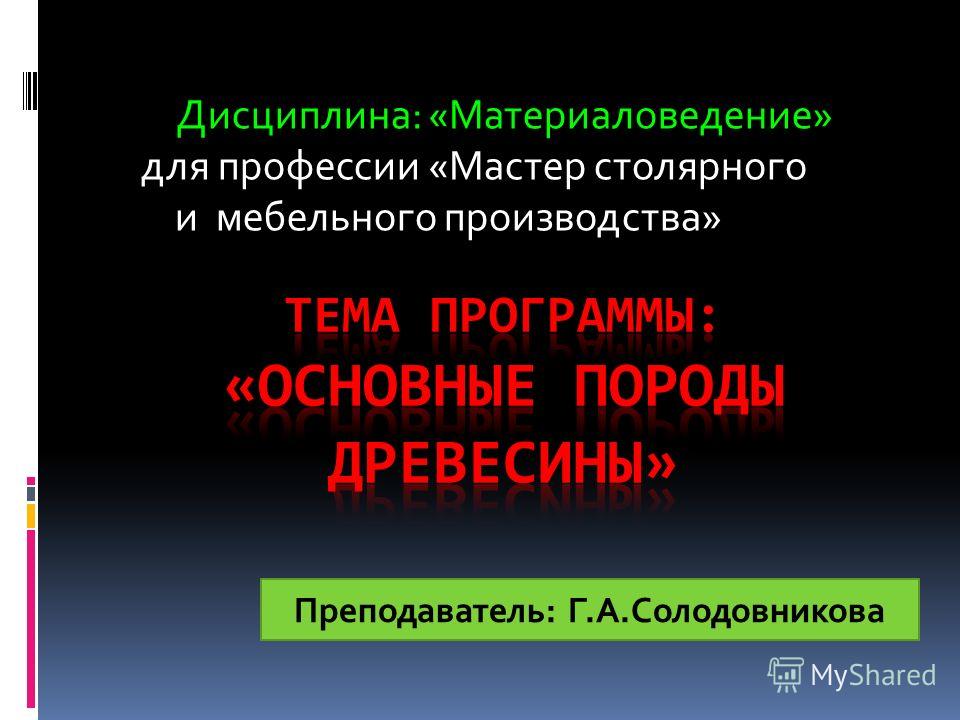 Дисциплина: «Материаловедение» для профессии «Мастер столярного и мебельного производства»

ТЕМА ПРОГРАММЫ: «ОСНОВНЫЕ ПОРОДЫ ДРЕВЕСИНЫ»

Преподаватель: Г.А.Солодовникова

MyShared